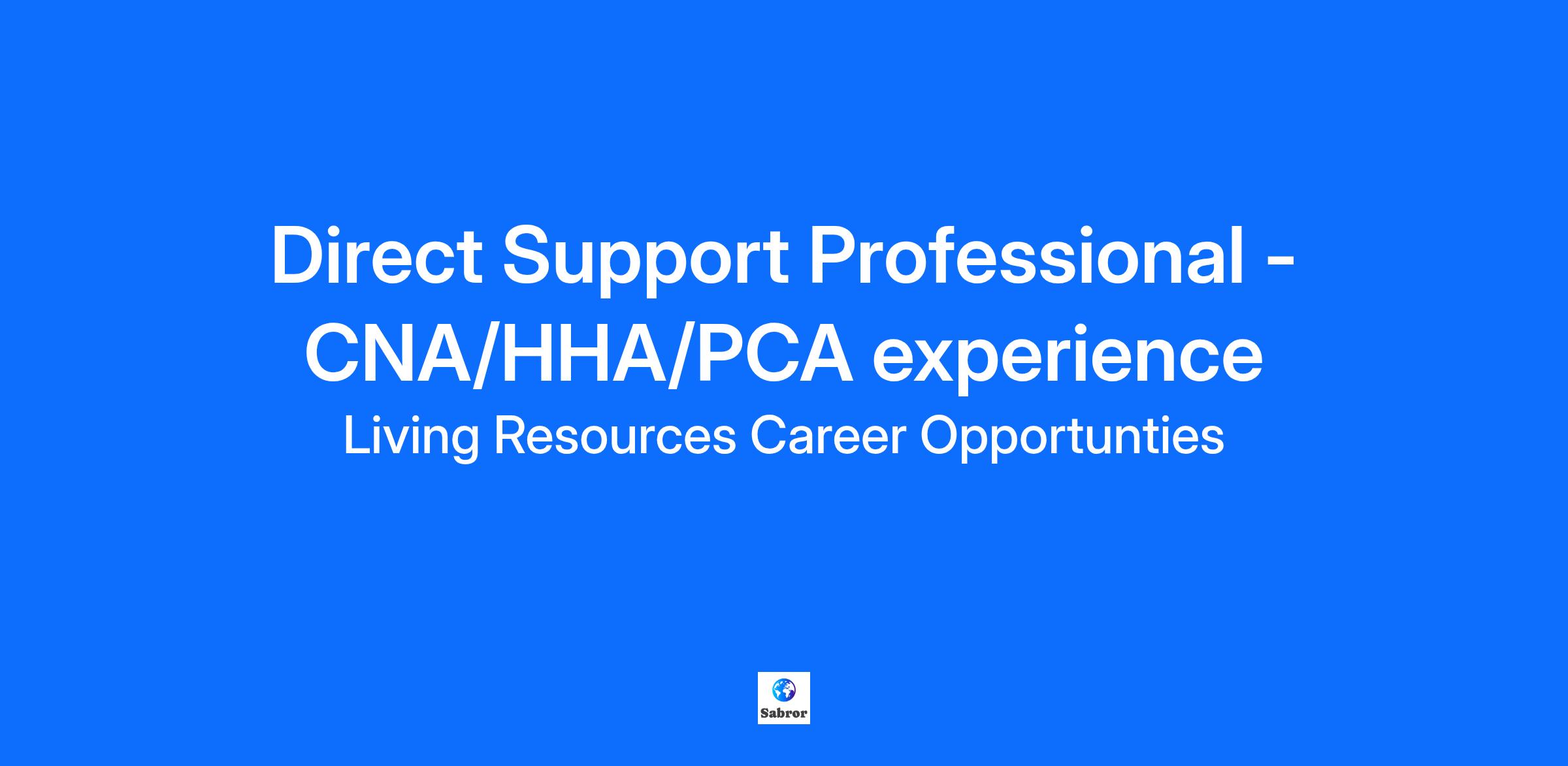 Direct Support Professional - CNA/HHA/PCA experience

Living Resources Career Opportunties

Sabror